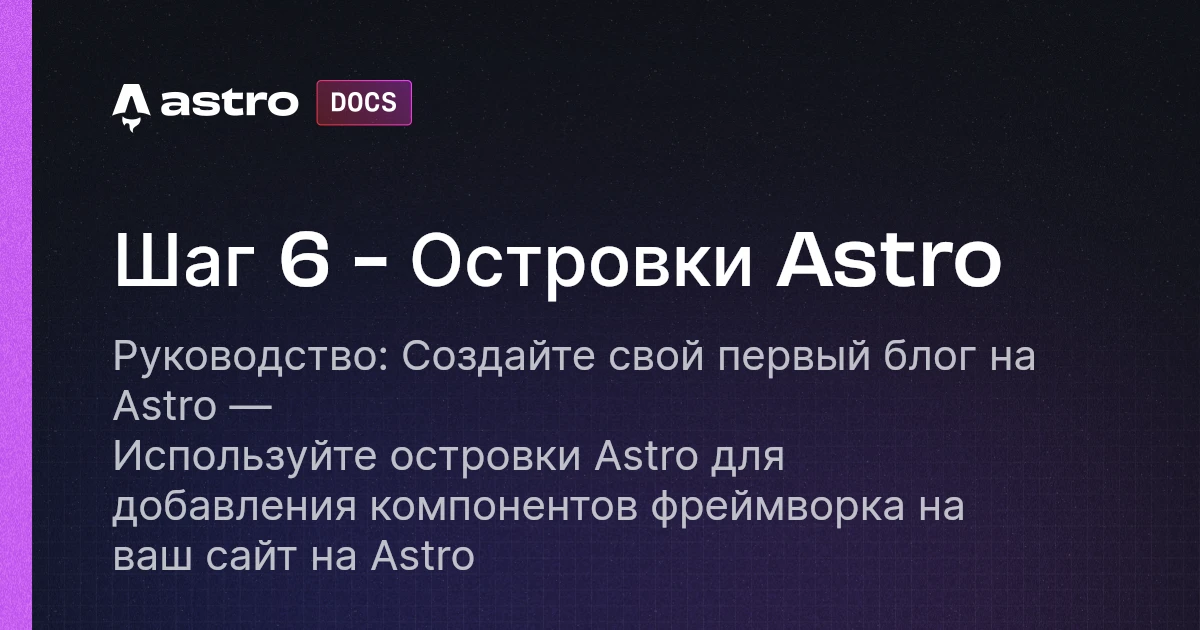 astro DOCS

Шаг 6 - Островки Astro

Руководство: Создайте свой первый блог на Astro —
Используйте островки Astro для добавления компонентов фреймворка на ваш сайт на Astro